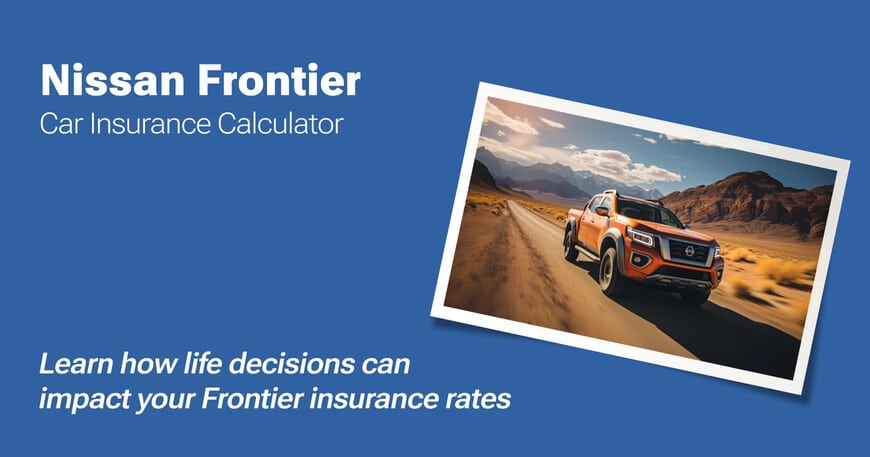 Nissan Frontier
Car Insurance Calculator

Learn how life decisions can impact your Frontier insurance rates